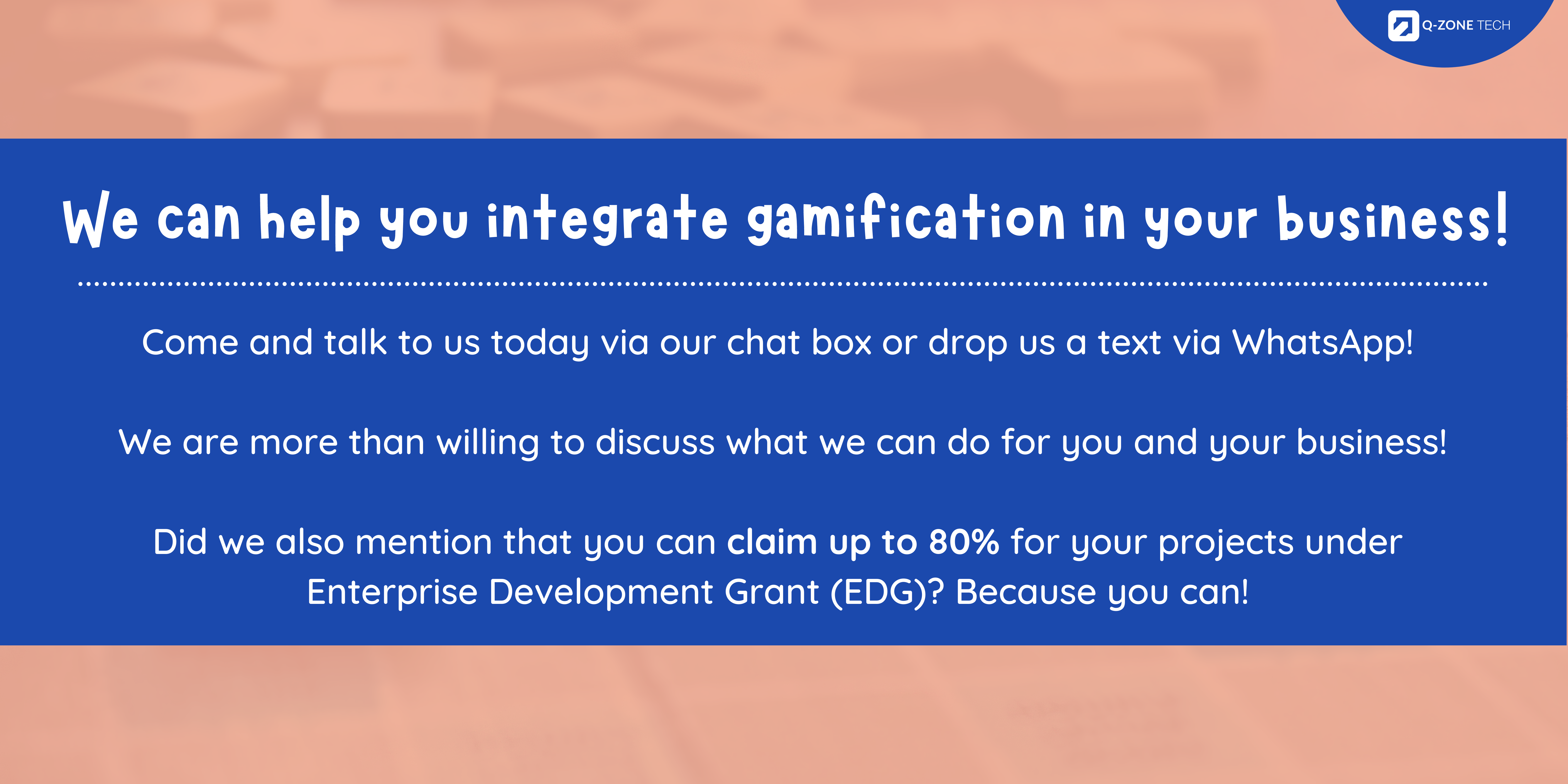 Q-ZONE TECH

We can help you integrate gamification in your business!

Come and talk to us today via our chat box or drop us a text via WhatsApp!

We are more than willing to discuss what we can do for you and your business!

Did we also mention that you can claim up to 80% for your projects under Enterprise Development Grant (EDG)? Because you can!